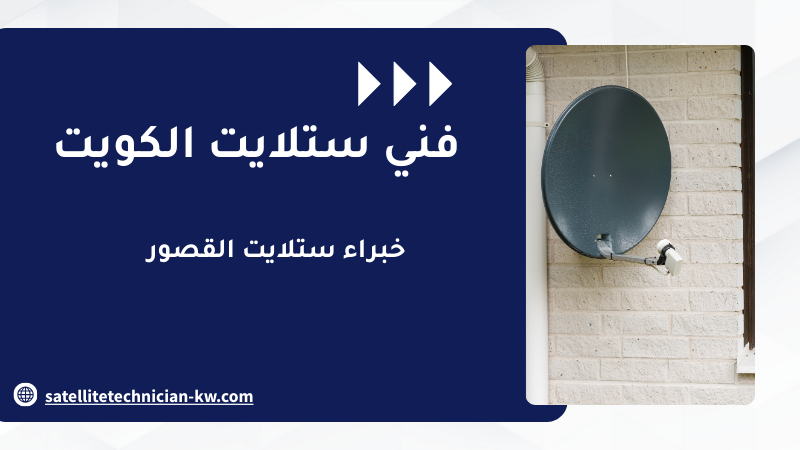 فني ستلايت الكويت

خبراء ستلايت القصور

satellitetechnician-kw.com